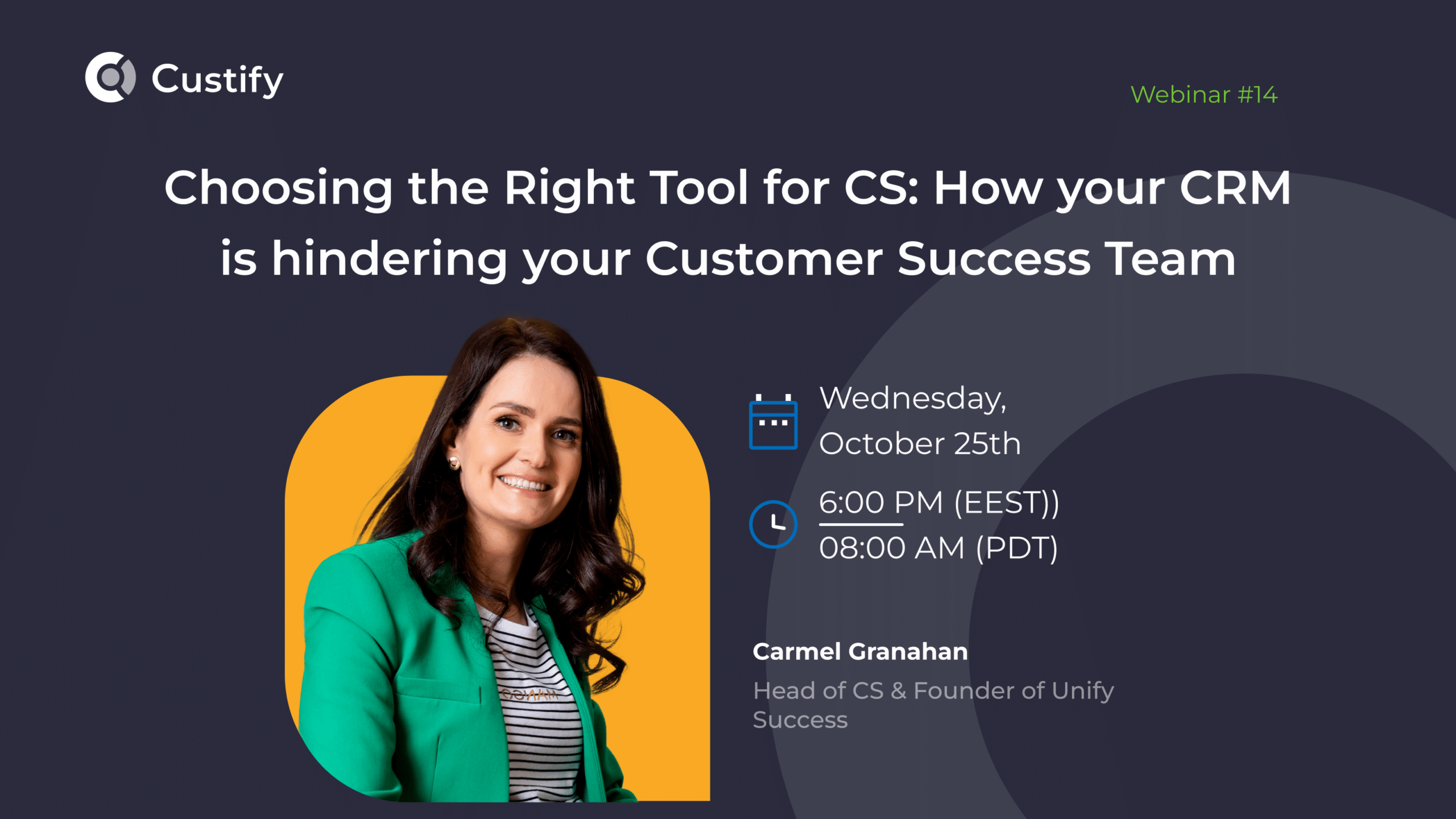 Custify

Webinar #14

Choosing the Right Tool for CS: How your CRM is hindering your Customer Success Team

Wednesday, October 25th

6:00 PM (EEST))
08:00 AM (PDT)

Carmel Granahan

Head of CS & Founder of Unify Success